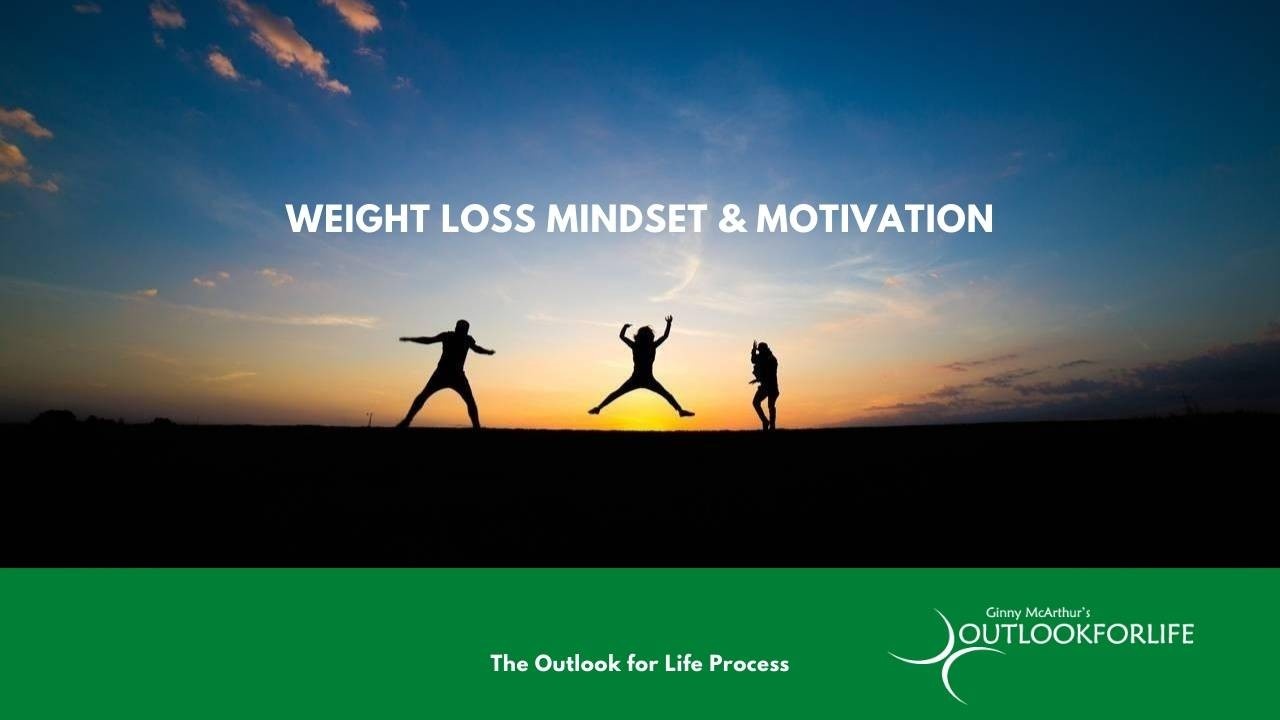 WEIGHT LOSS MINDSET & MOTIVATION

The Outlook for Life Process

Ginny McArthur's
OUTLOOKFORLIFE